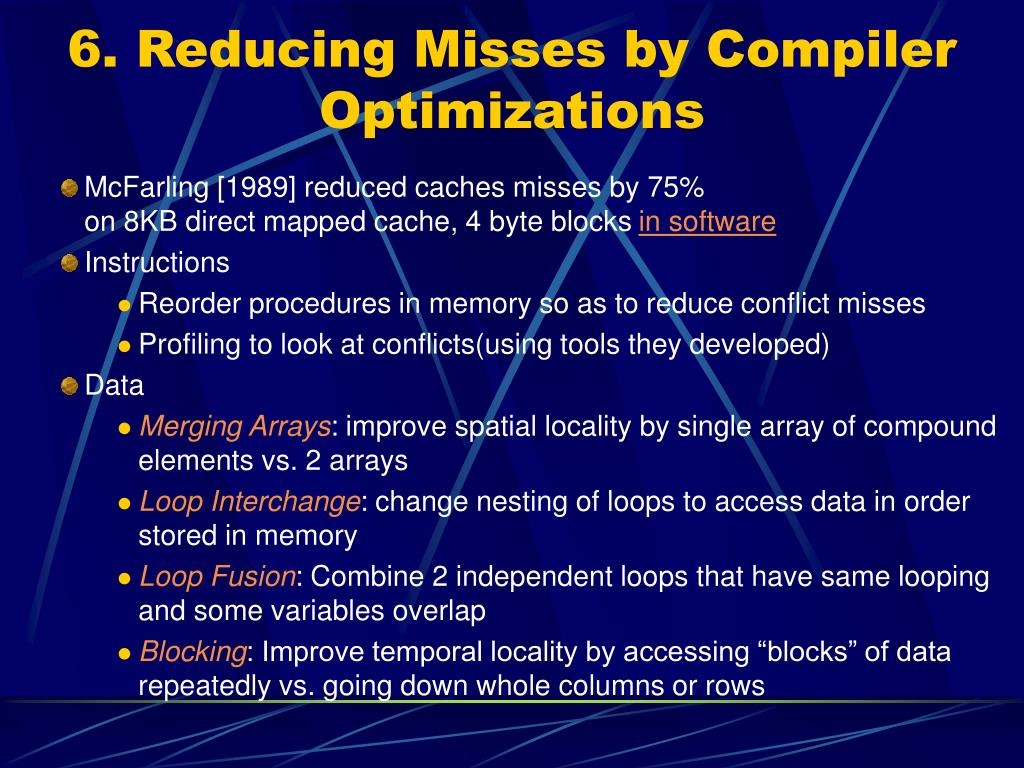 6. Reducing Misses by Compiler Optimizations

McFarling [1989] reduced caches misses by 75% on 8KB direct mapped cache, 4 byte blocks in software

Instructions

Reorder procedures in memory so as to reduce conflict misses

Profiling to look at conflicts(using tools they developed)

Data

Merging Arrays: improve spatial locality by single array of compound elements vs. 2 arrays

Loop Interchange: change nesting of loops to access data in order stored in memory

Loop Fusion: Combine 2 independent loops that have same looping and some variables overlap

Blocking: Improve temporal locality by accessing “blocks” of data repeatedly vs. going down whole columns or rows